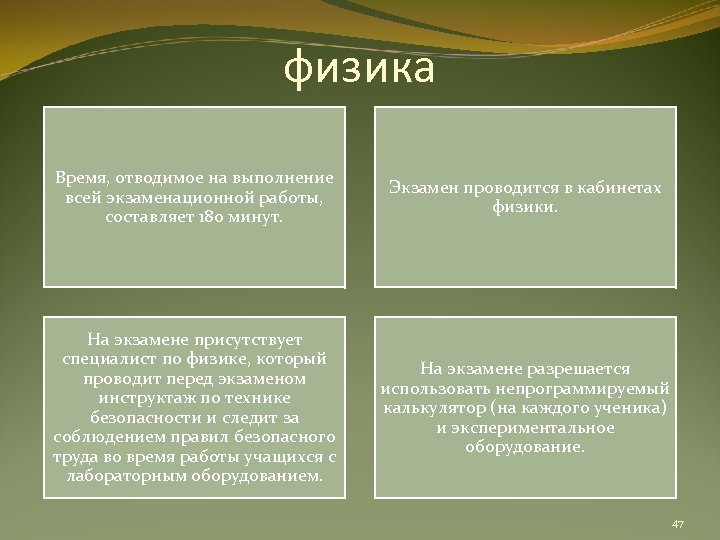 физика

Время, отводимое на выполнение всей экзаменационной работы, составляет 180 минут.

Экзамен проводится в кабинетах физики.

На экзамене присутствует специалист по физике, который проводит перед экзаменом инструктаж по технике безопасности и следит за соблюдением правил безопасного труда во время работы учащихся с лабораторным оборудованием.

На экзамене разрешается использовать непрограммируемый калькулятор (на каждого ученика) и экспериментальное оборудование.

47